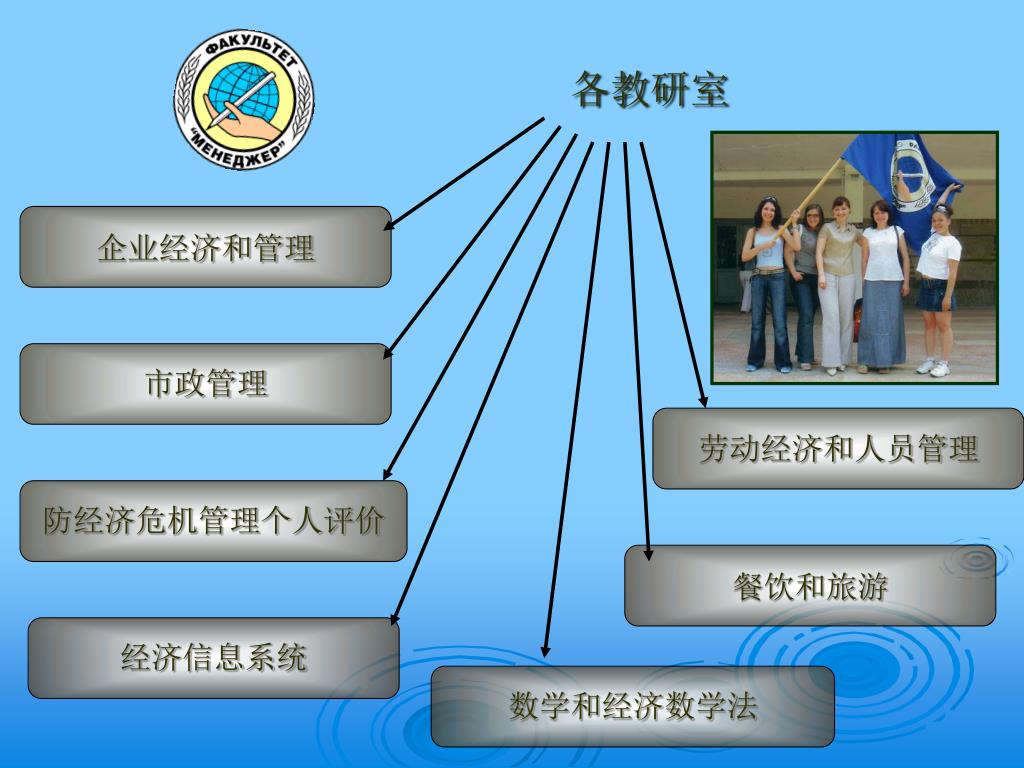 ФАКУЛЬТЕТ "МЕНЕДЖЕР"

各教研室

企业经济和管理

市政管理

防经济危机管理个人评价

经济信息系统

数学和经济数学法

餐饮和旅游

劳动经济和人员管理